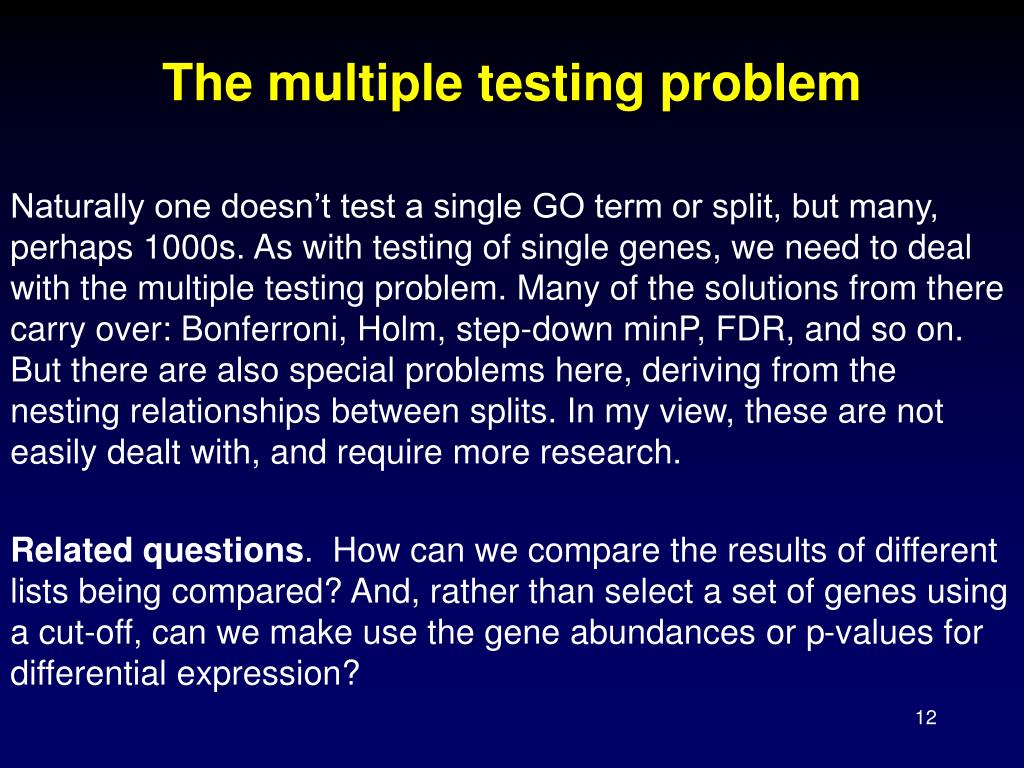 The multiple testing problem

Naturally one doesn’t test a single GO term or split, but many, perhaps 1000s. As with testing of single genes, we need to deal with the multiple testing problem. Many of the solutions from there carry over: Bonferroni, Holm, step-down minP, FDR, and so on. But there are also special problems here, deriving from the nesting relationships between splits. In my view, these are not easily dealt with, and require more research.

Related questions. How can we compare the results of different lists being compared? And, rather than select a set of genes using a cut-off, can we make use the gene abundances or p-values for differential expression?

12